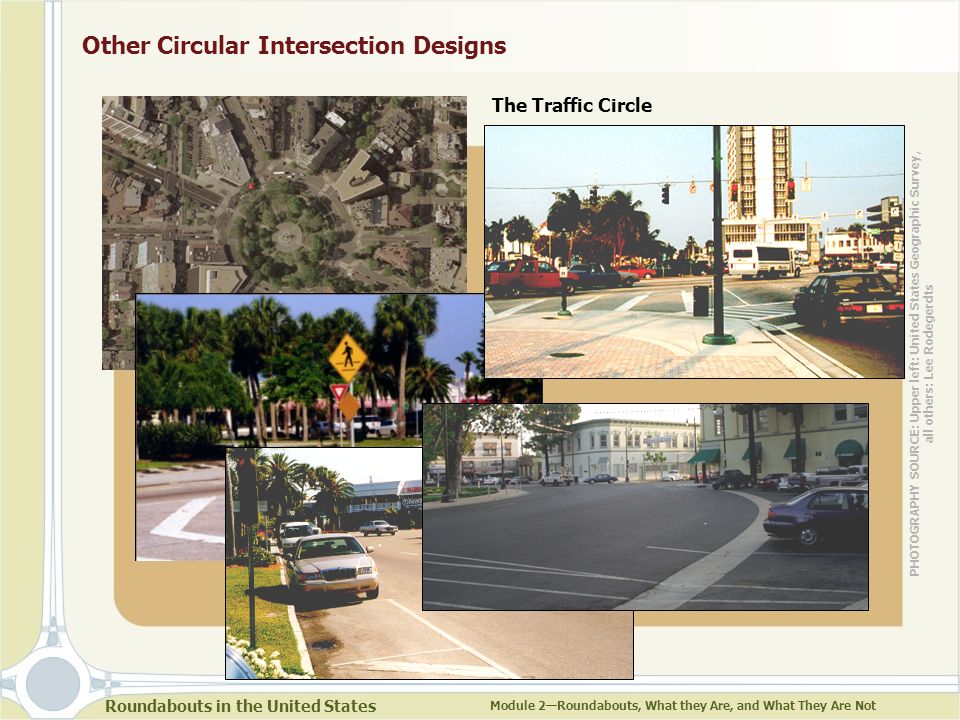 Other Circular Intersection Designs

The Traffic Circle

PHOTOGRAPHY SOURCE: Upper left: United States Geographic Survey, all others: Lee Rodegerdts

Roundabouts in the United States

Module 2—Roundabouts, What they Are, and What They Are Not